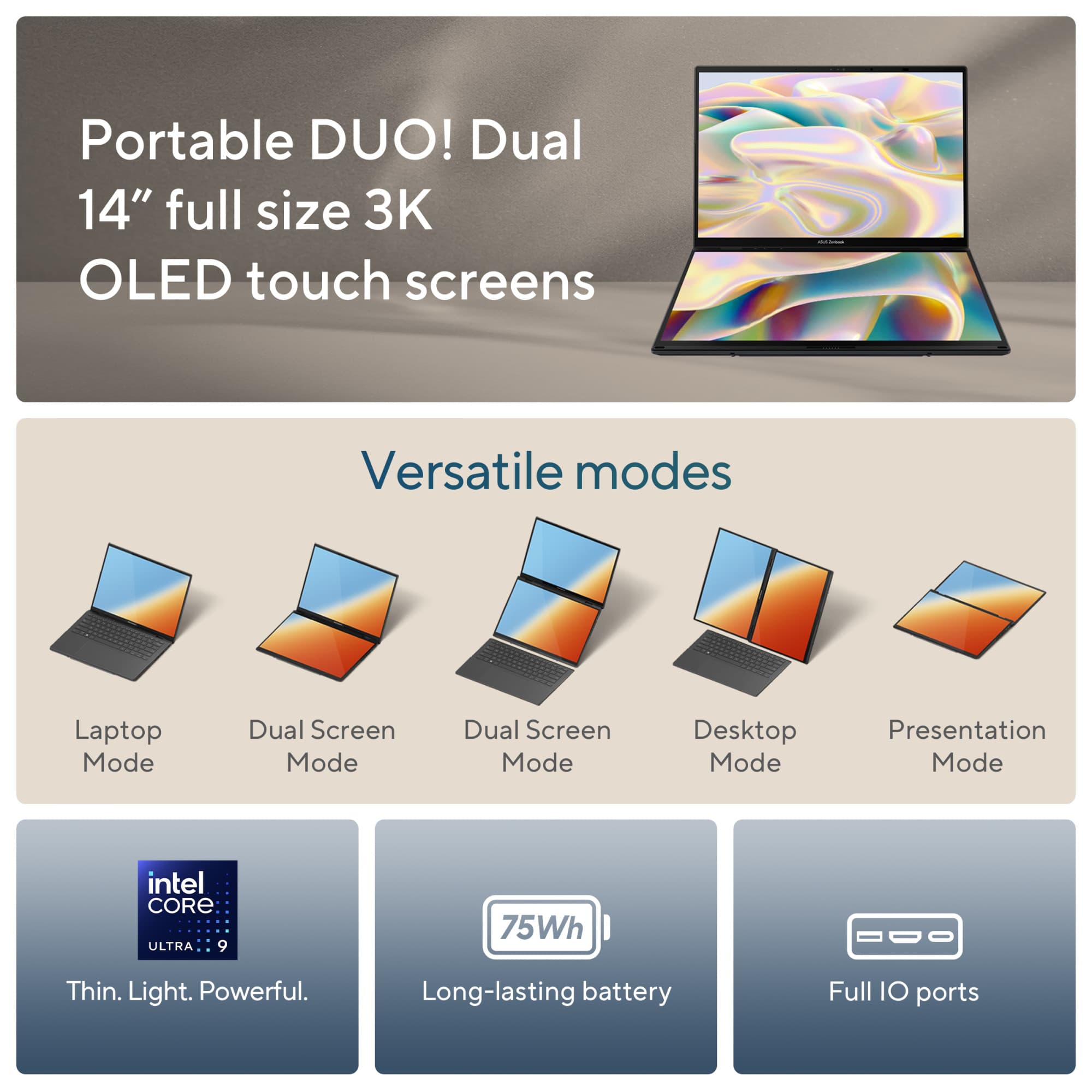 Portable DUO! Dual 14" full size 3K OLED touch screens

ASUS Zenbook

Versatile modes

Laptop Mode

Dual Screen Mode

Dual Screen Mode

Desktop Mode

Presentation Mode

intel CORE ULTRA 9

Thin. Light. Powerful.

75Wh

Long-lasting battery

Full IO ports